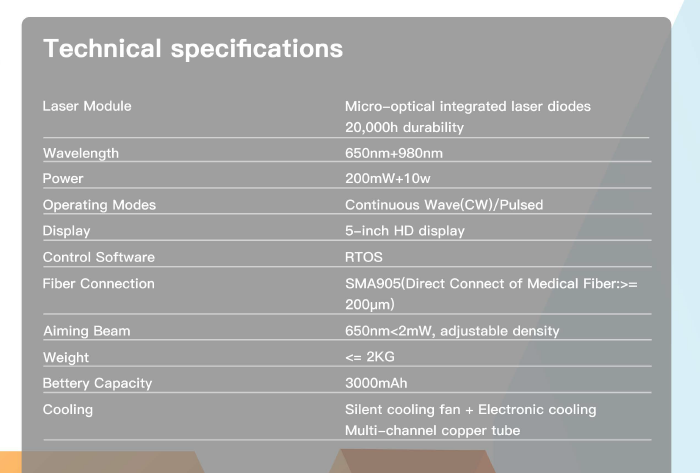 Technical specifications

| Laser Module | Micro-optical integrated laser diodes 20,000h durability |
|---|---|
| Wavelength | 650nm+980nm |
| Power | 200mW+10w |
| Operating Modes | Continuous Wave(CW)/Pulsed |
| Display | 5-inch HD display |
| Control Software | RTOS |
| Fiber Connection | SMA905(Direct Connect of Medical Fiber:>= 200μm) |
| Aiming Beam | 650nm<2mW, adjustable density |
| Weight | <= 2KG |
| Bettery Capacity | 3000mAh |
| Cooling | Silent cooling fan + Electronic cooling Multi-channel copper tube |